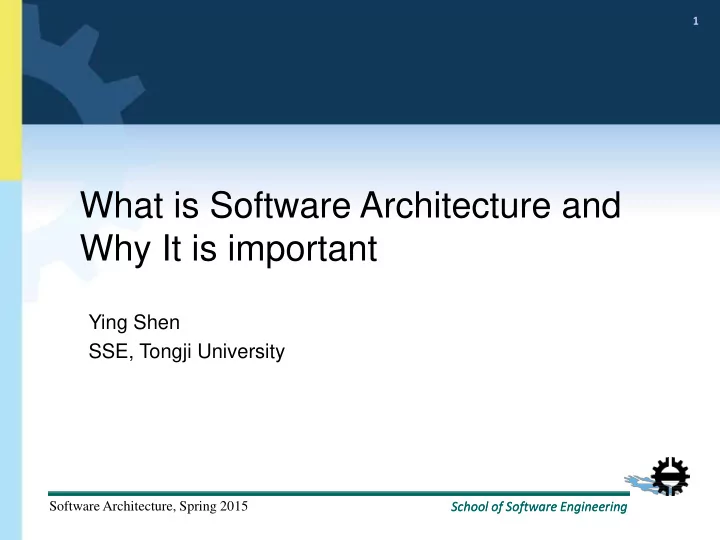 1

What is Software Architecture and Why It is important

Ying Shen
SSE, Tongji University

Software Architecture, Spring 2015

School of Software Engineering